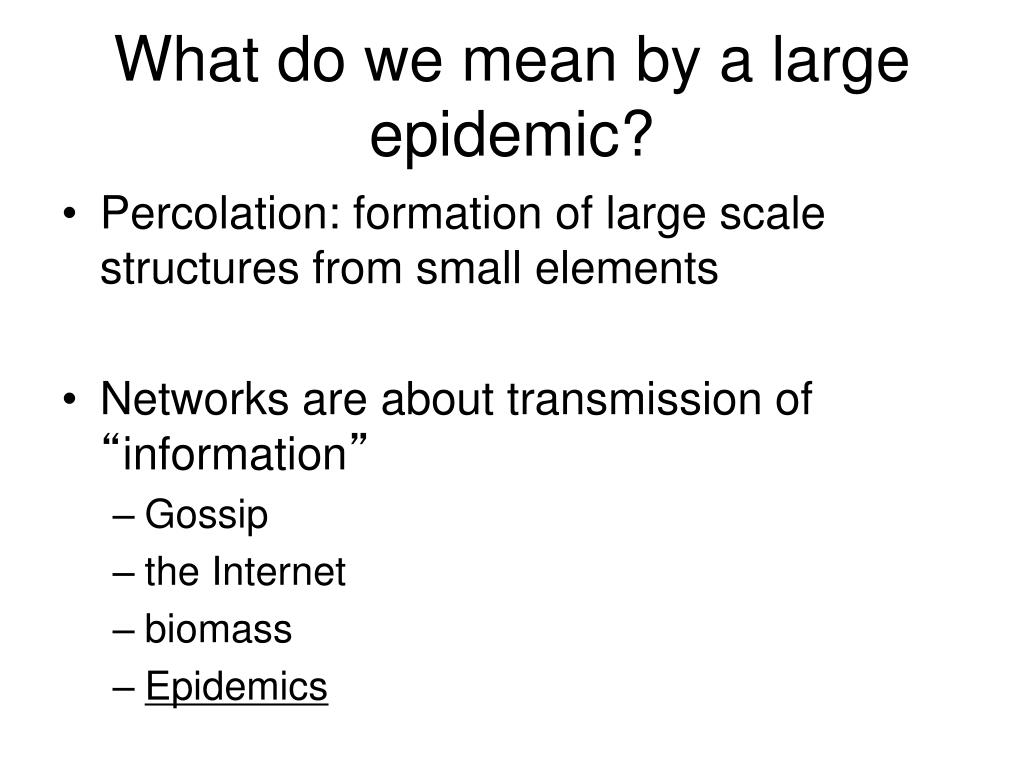 What do we mean by a large epidemic?

• Percolation: formation of large scale structures from small elements

• Networks are about transmission of “information”
– Gossip
– the Internet
– biomass
– Epidemics